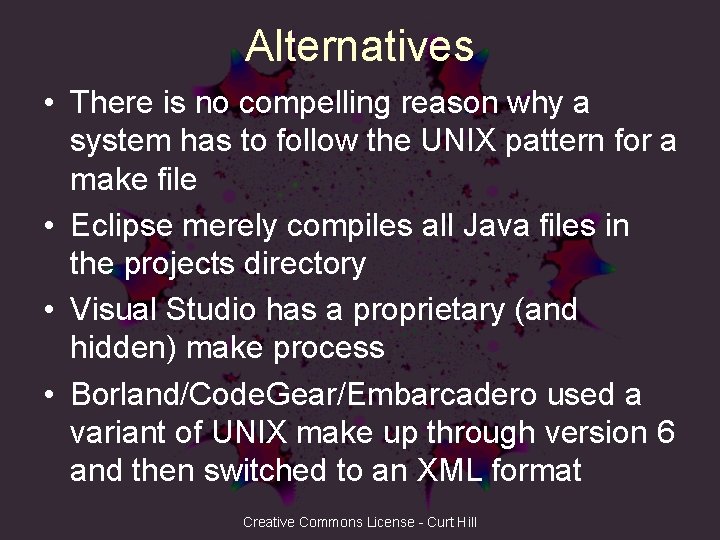 Alternatives

• There is no compelling reason why a system has to follow the UNIX pattern for a make file

• Eclipse merely compiles all Java files in the projects directory

• Visual Studio has a proprietary (and hidden) make process

• Borland/CodeGear/Embarcadero used a variant of UNIX make up through version 6 and then switched to an XML format

Creative Commons License - Curt Hill